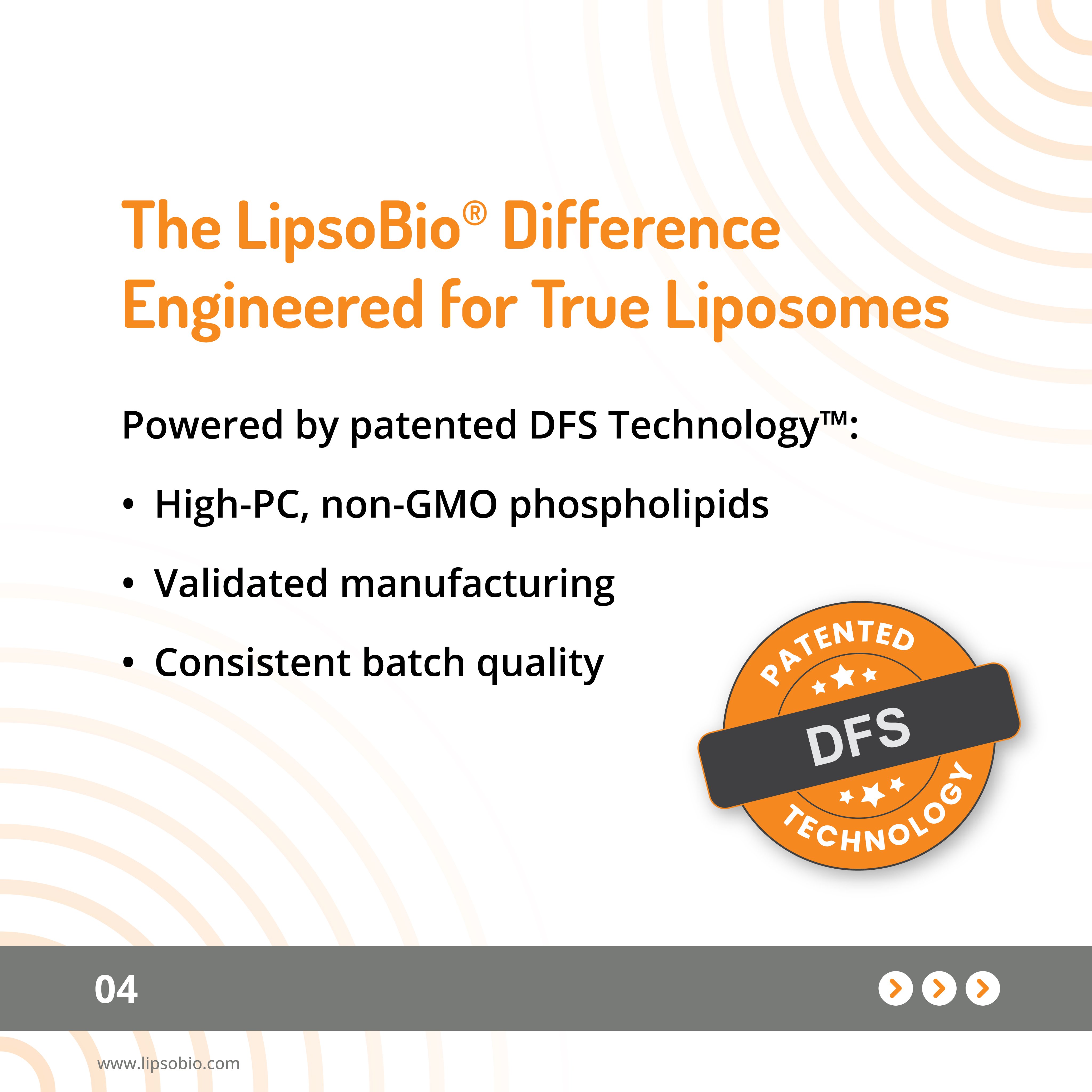 The LipsoBio® Difference
Engineered for True Liposomes

Powered by patented DFS Technology™:

• High-PC, non-GMO phospholipids

• Validated manufacturing

• Consistent batch quality

PATENTED
DFS
TECHNOLOGY

04

www.lipsobio.com